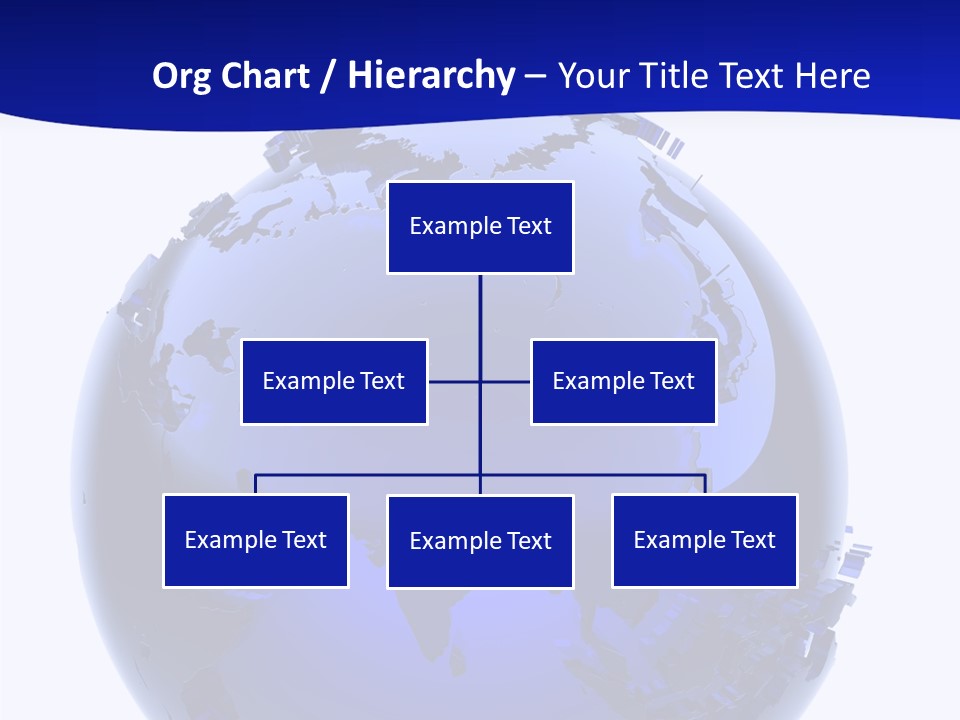 Org Chart / Hierarchy – Your Title Text Here

Example Text

Example Text

Example Text

Example Text

Example Text

Example Text